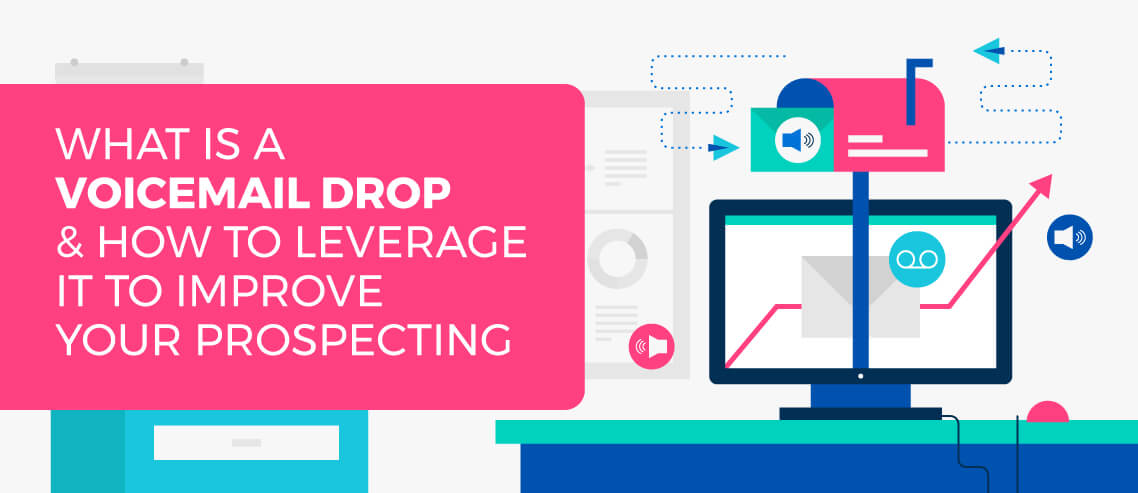 WHAT IS A
VOICEMAIL DROP
& HOW TO LEVERAGE
IT TO IMPROVE
YOUR PROSPECTING